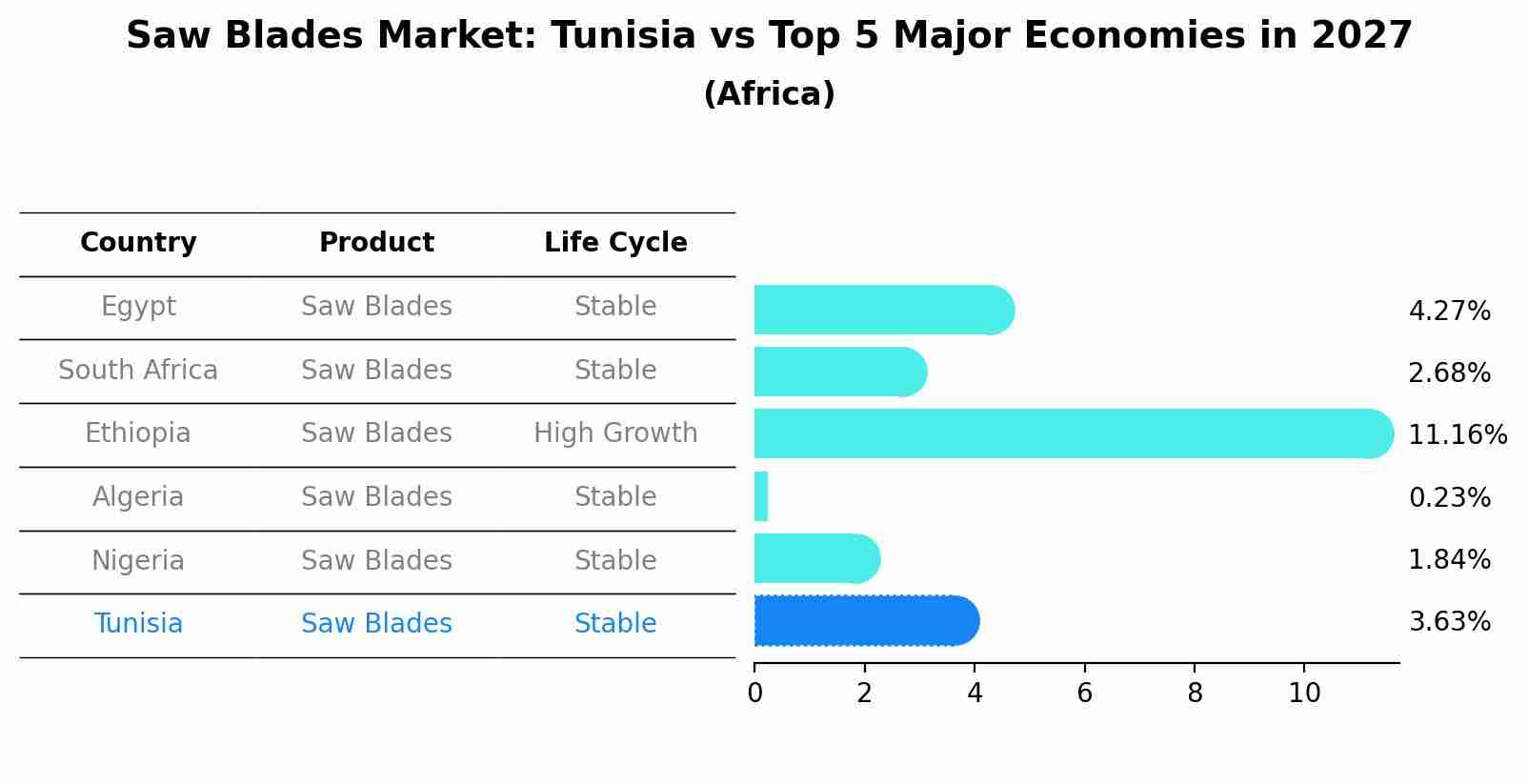 Saw Blades Market: Tunisia vs Top 5 Major Economies in 2027
(Africa)

| Country | Product | Life Cycle |
|---|---|---|
| Egypt | Saw Blades | Stable |
| South Africa | Saw Blades | Stable |
| Ethiopia | Saw Blades | High Growth |
| Algeria | Saw Blades | Stable |
| Nigeria | Saw Blades | Stable |
| Tunisia | Saw Blades | Stable |

4.27%
2.68%
11.16%
0.23%
1.84%
3.63%

0 2 4 6 8 10